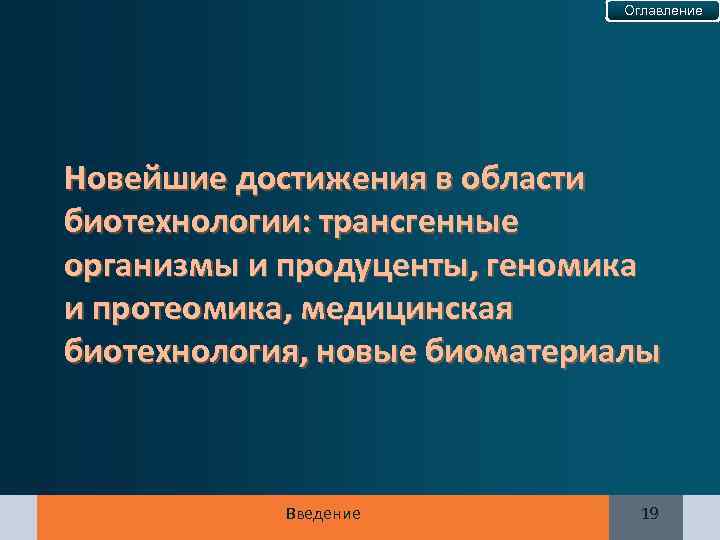 Оглавление

Новейшие достижения в области биотехнологии: трансгенные организмы и продуценты, геномика и протеомика, медицинская биотехнология, новые биоматериалы

Введение

19